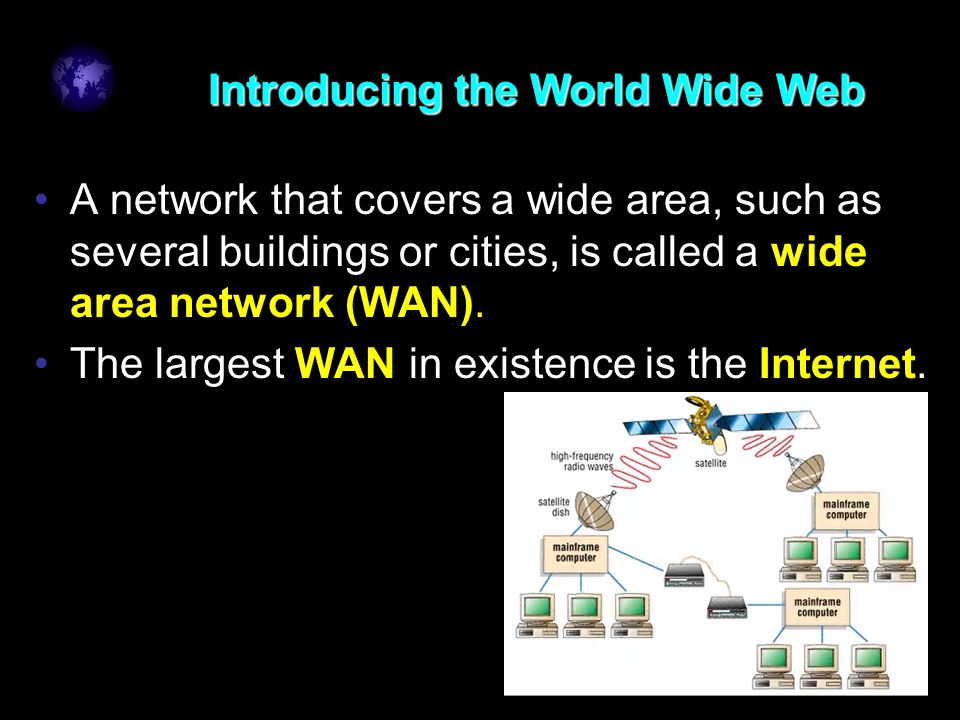 Introducing the World Wide Web

• A network that covers a wide area, such as several buildings or cities, is called a wide area network (WAN).

• The largest WAN in existence is the Internet.

high-frequency radio waves

satellite

satellite dish

mainframe computer

mainframe computer

mainframe computer